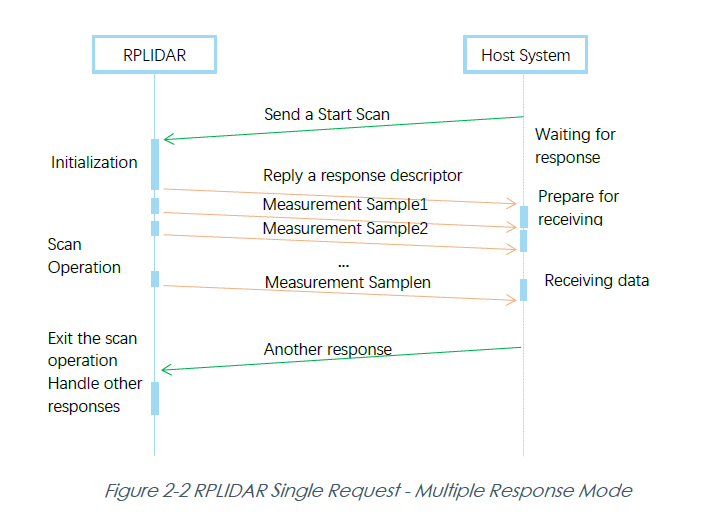 RPLIDAR

Host System

Send a Start Scan

Waiting for response

Initialization

Reply a response descriptor

Prepare for receiving

Measurement Sample1

Measurement Sample2

Scan Operation

...

Measurement Samplen

Receiving data

Exit the scan operation

Another response

Handle other responses

Figure 2-2 RPLIDAR Single Request - Multiple Response Mode